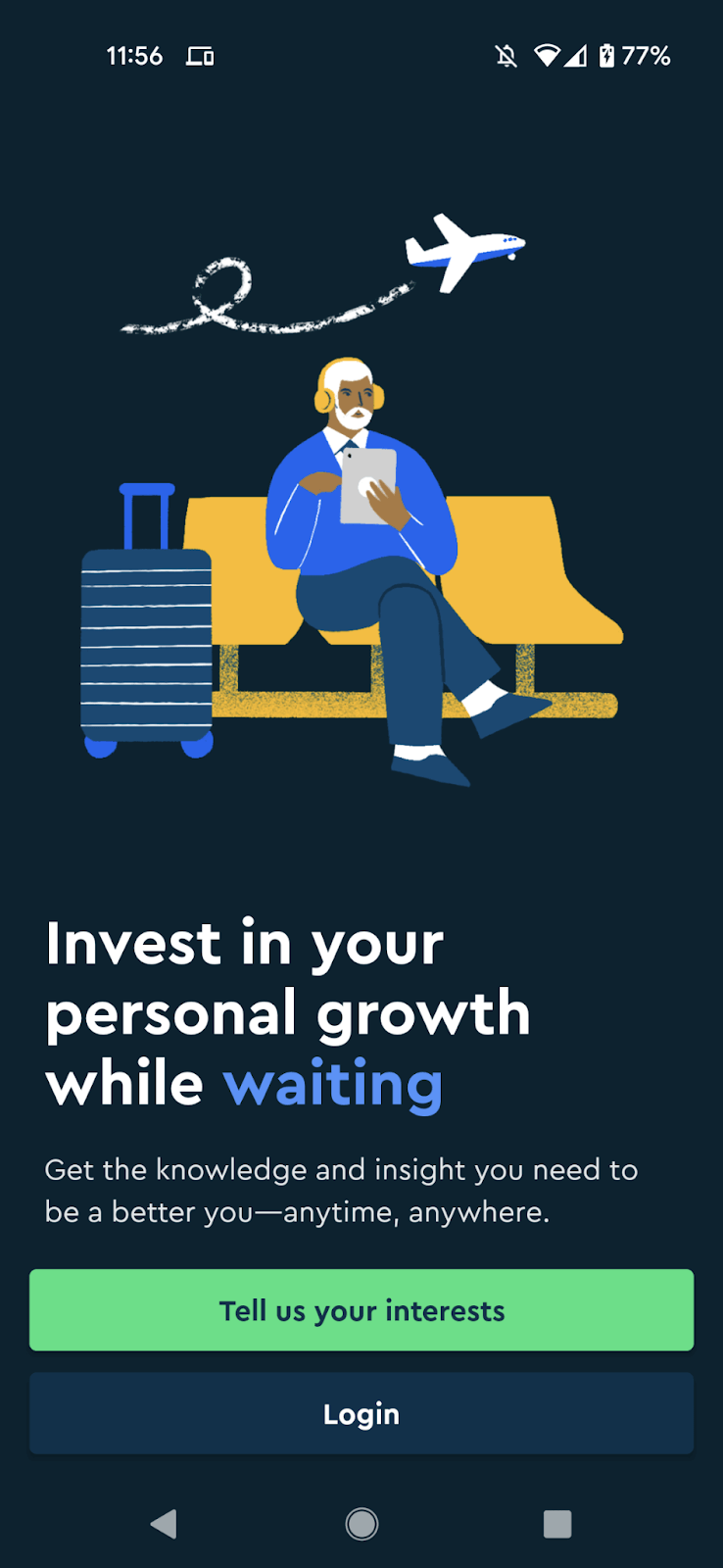 11:56

77%

Invest in your personal growth while waiting

Get the knowledge and insight you need to be a better you—anytime, anywhere.

Tell us your interests

Login